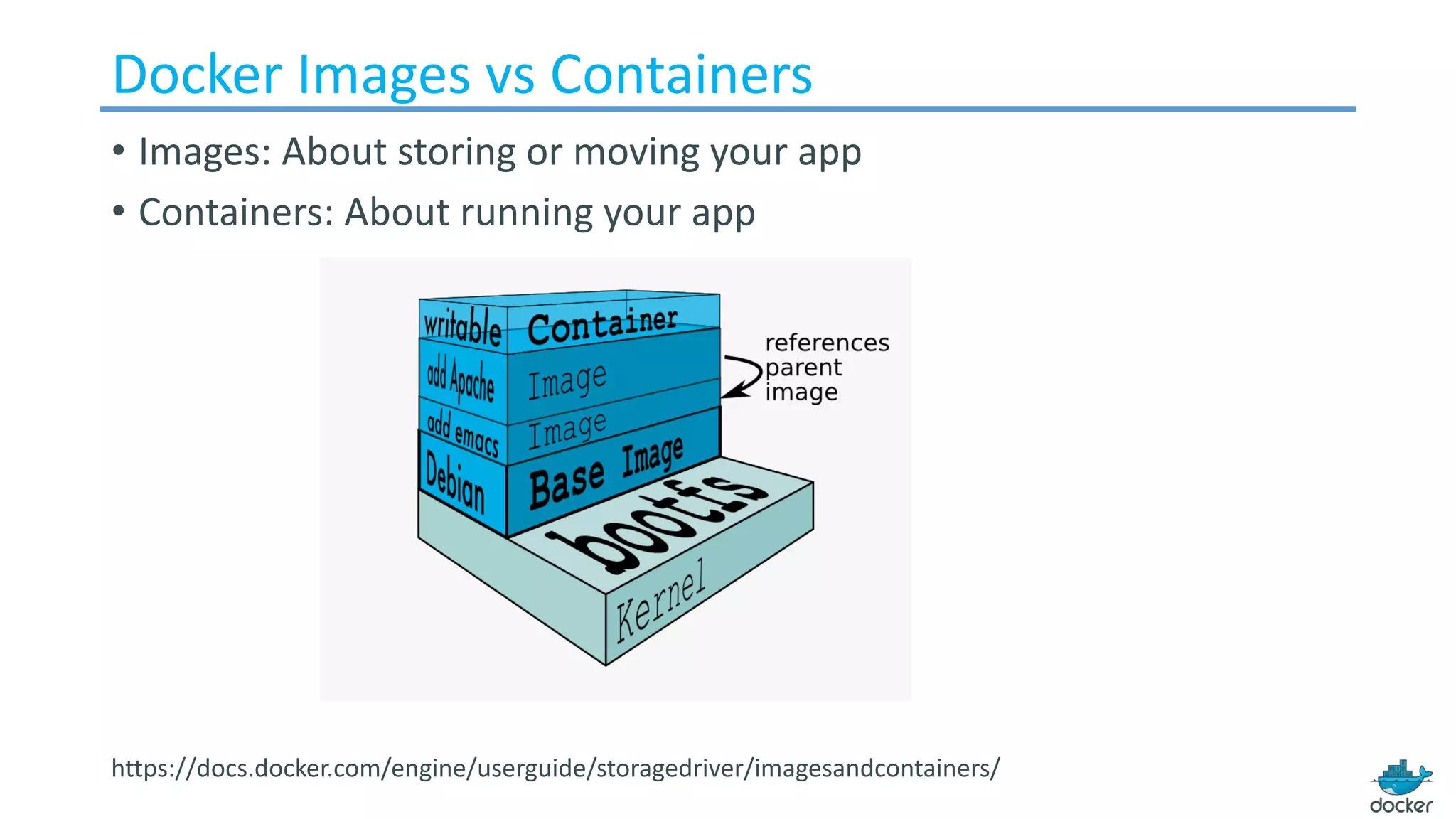 Docker Images vs Containers

• Images: About storing or moving your app

• Containers: About running your app

writable Container

add Apache Image

add emacs Image

Debian Base Image

bootfs

Kernel

references parent image

https://docs.docker.com/engine/userguide/storagedriver/imagesandcontainers/

docker